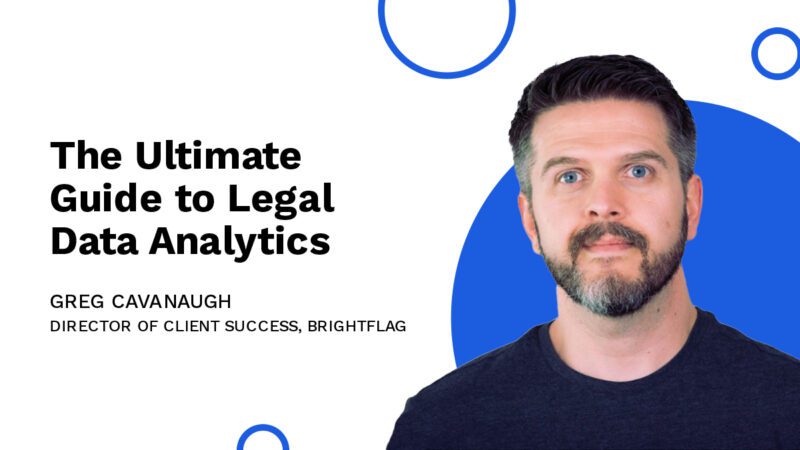 The Ultimate Guide to Legal Data Analytics

GREG CAVANAUGH
DIRECTOR OF CLIENT SUCCESS, BRIGHTFLAG